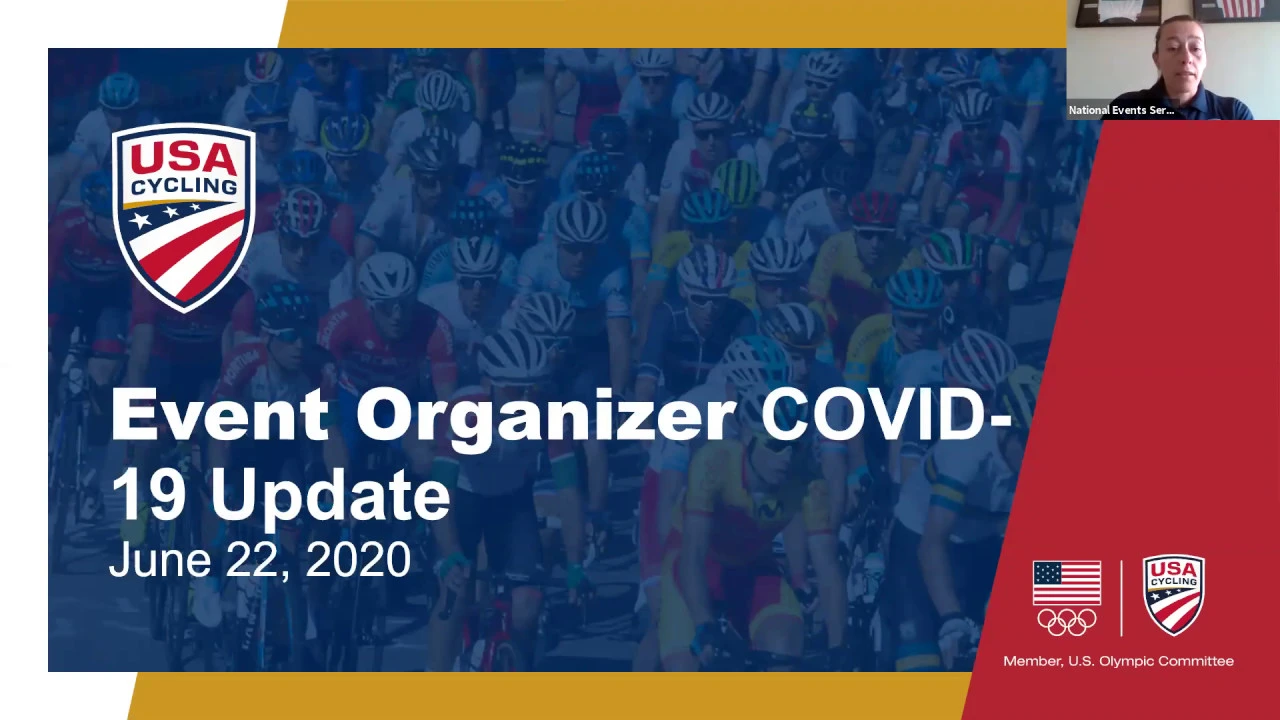 National Events Ser...

USA CYCLING

Event Organizer COVID-19 Update
June 22, 2020

USA CYCLING
Member, U.S. Olympic Committee